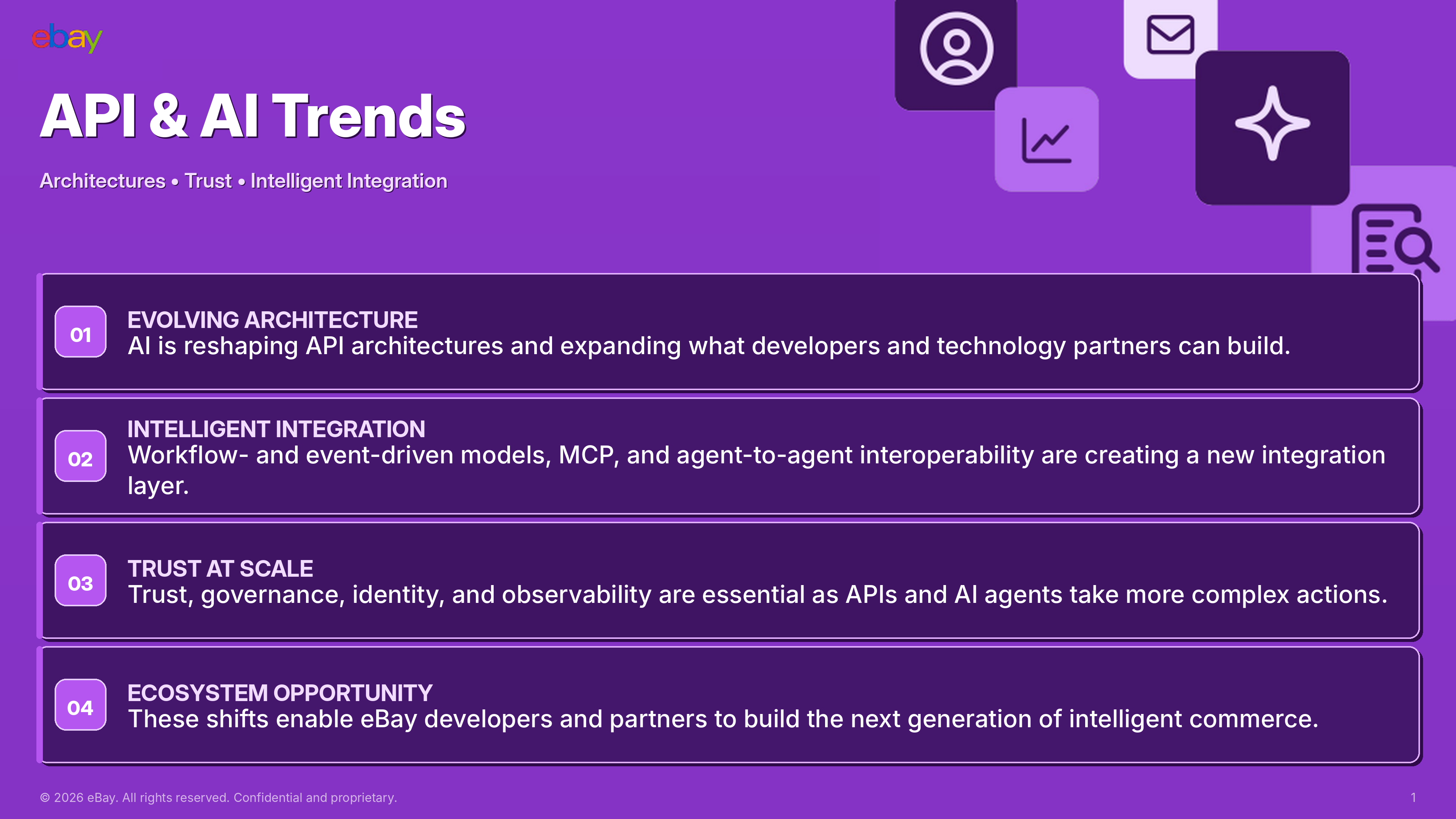 ebay

API & AI Trends

Architectures • Trust • Intelligent Integration

01
EVOLVING ARCHITECTURE
AI is reshaping API architectures and expanding what developers and technology partners can build.

02
INTELLIGENT INTEGRATION
Workflow- and event-driven models, MCP, and agent-to-agent interoperability are creating a new integration layer.

03
TRUST AT SCALE
Trust, governance, identity, and observability are essential as APIs and AI agents take more complex actions.

04
ECOSYSTEM OPPORTUNITY
These shifts enable eBay developers and partners to build the next generation of intelligent commerce.

© 2026 eBay. All rights reserved. Confidential and proprietary.

1